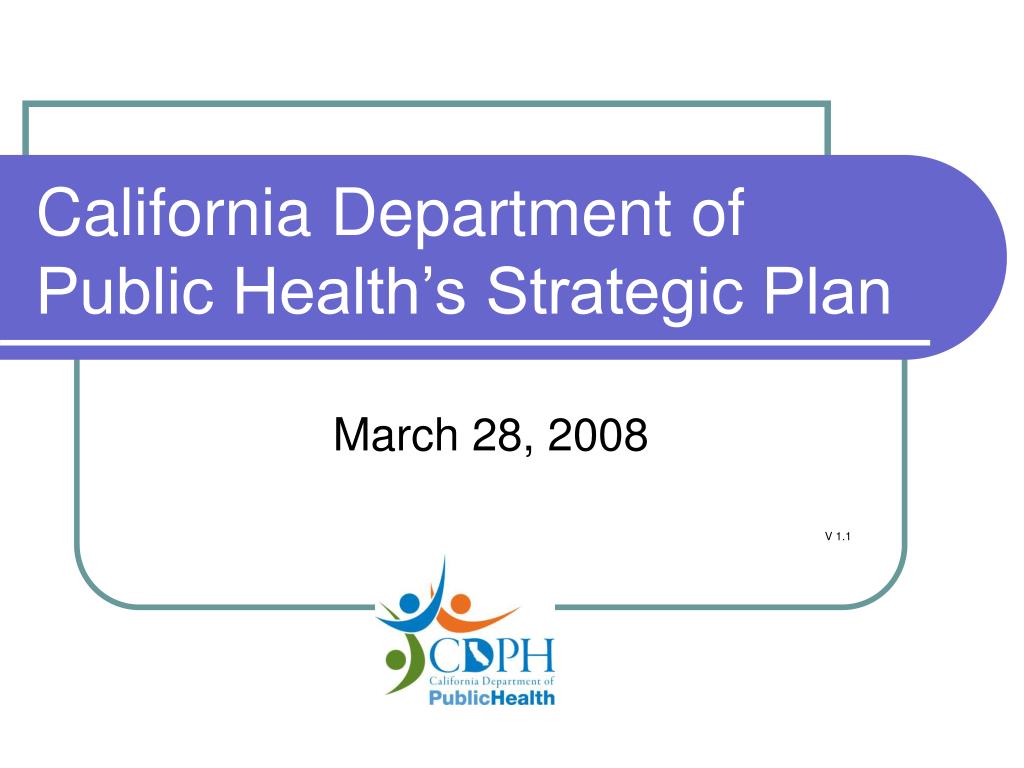 California Department of Public Health's Strategic Plan

March 28, 2008

V 1.1

CDPH
California Department of
PublicHealth